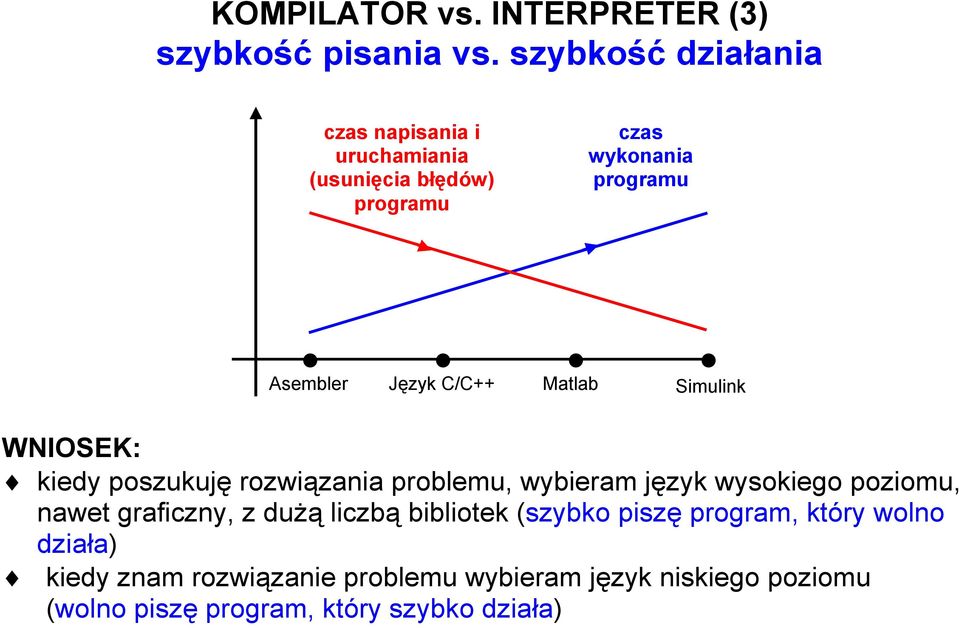 KOMPILATOR vs. INTERPRETER (3)
szybkość pisania vs. szybkość działania

czas napisania i uruchamiania (usunięcia błędów) programu

czas wykonania programu

Asembler
Język C/C++
Matlab
Simulink

WNIOSEK:

♦ kiedy poszukuję rozwiązania problemu, wybieram język wysokiego poziomu, nawet graficzny, z dużą liczbą bibliotek (szybko piszę program, który wolno działa)

♦ kiedy znam rozwiązanie problemu wybieram język niskiego poziomu (wolno piszę program, który szybko działa)